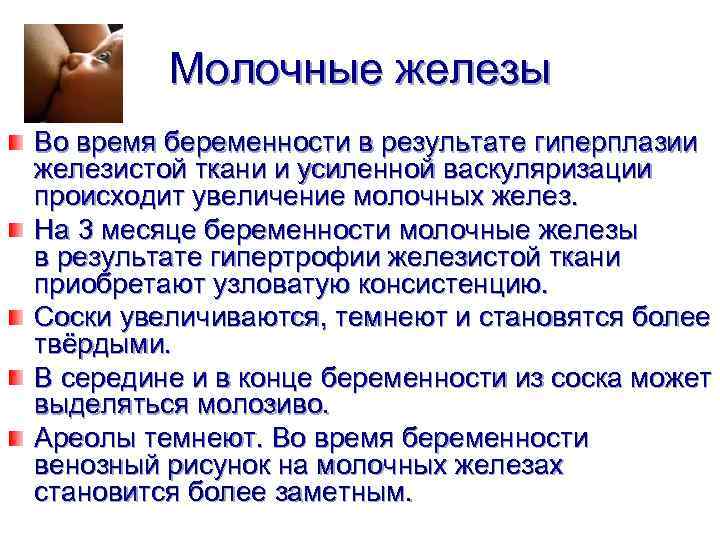 Молочные железы

Во время беременности в результате гиперплазии железистой ткани и усиленной васкуляризации происходит увеличение молочных желез.

На 3 месяце беременности молочные железы в результате гипертрофии железистой ткани приобретают узловатую консистенцию.

Соски увеличиваются, темнеют и становятся более твёрдыми.

В середине и в конце беременности из соска может выделяться молозиво.

Ареолы темнеют. Во время беременности венозный рисунок на молочных железах становится более заметным.